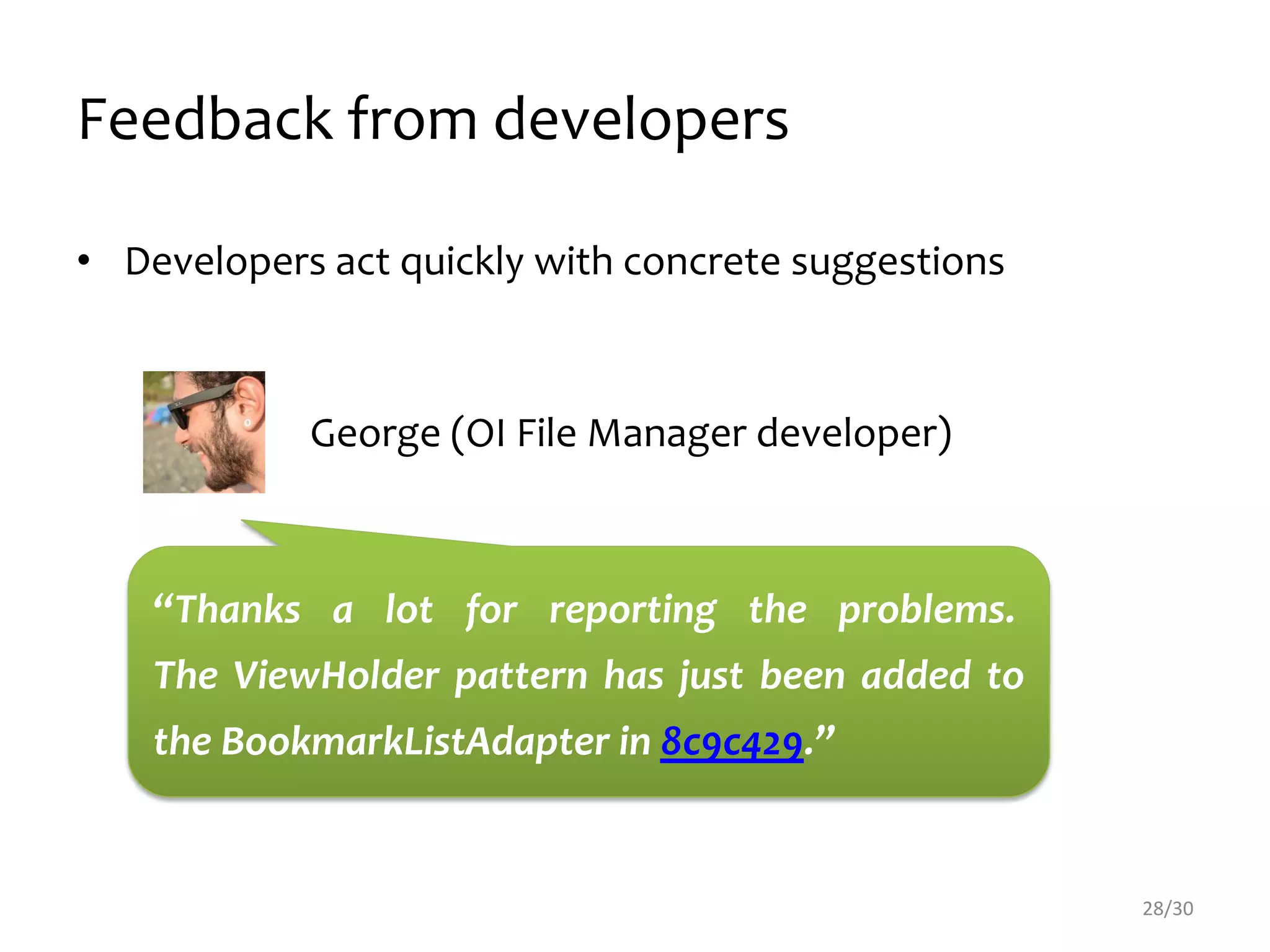 Feedback from developers

• Developers act quickly with concrete suggestions

George (OI File Manager developer)

“Thanks a lot for reporting the problems. The ViewHolder pattern has just been added to the BookmarkListAdapter in 8c9c429.”

28/30